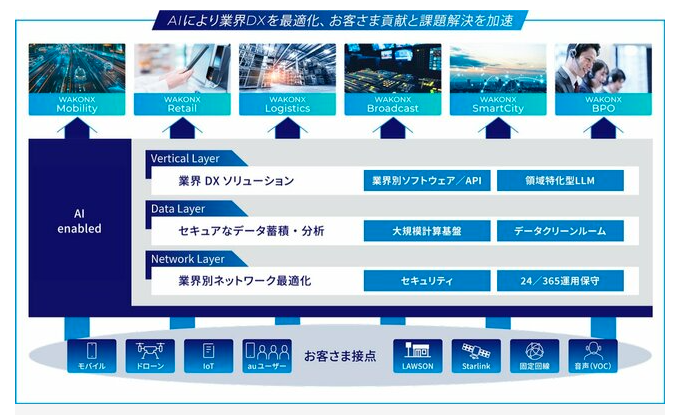 AIにより業界DXを最適化、お客さま貢献と課題解決を加速

WAKONX Mobility

WAKONX Retail

WAKONX Logistics

WAKONX Broadcast

WAKONX SmartCity

WAKONX BPO

AI enabled

Vertical Layer
業界 DX ソリューション
業界別ソフトウェア／API
領域特化型LLM

Data Layer
セキュアなデータ蓄積・分析
大規模計算基盤
データクリーンルーム

Network Layer
業界別ネットワーク最適化
セキュリティ
24／365運用保守

モバイル
ドローン
IoT
auユーザー
お客さま接点
LAWSON
Starlink
固定回線
音声(VOC)